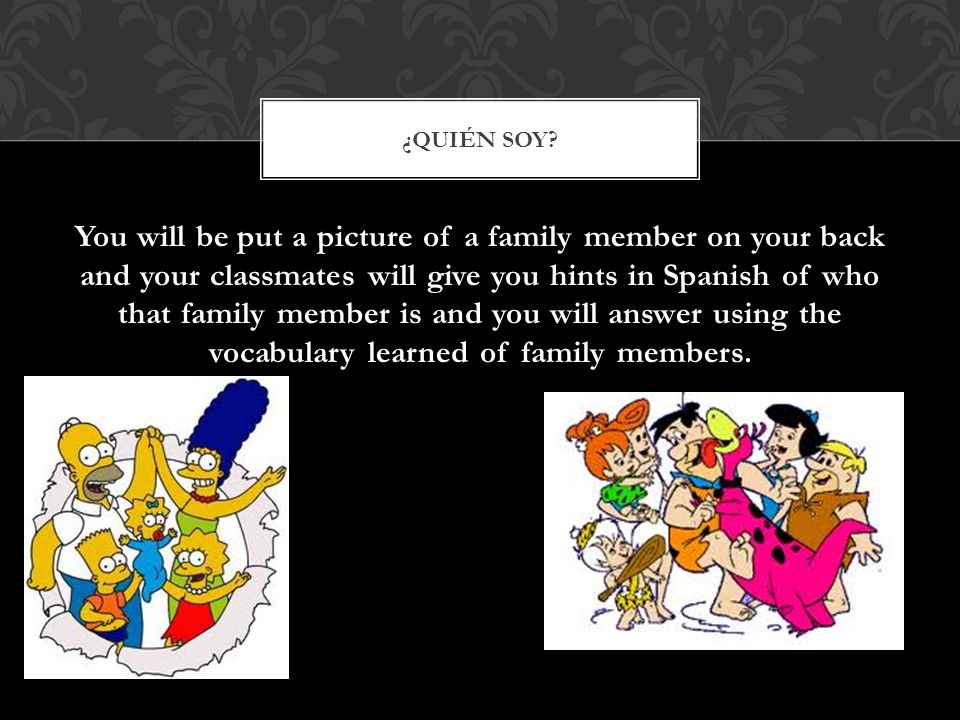 ¿QUIÉN SOY?

You will be put a picture of a family member on your back and your classmates will give you hints in Spanish of who that family member is and you will answer using the vocabulary learned of family members.